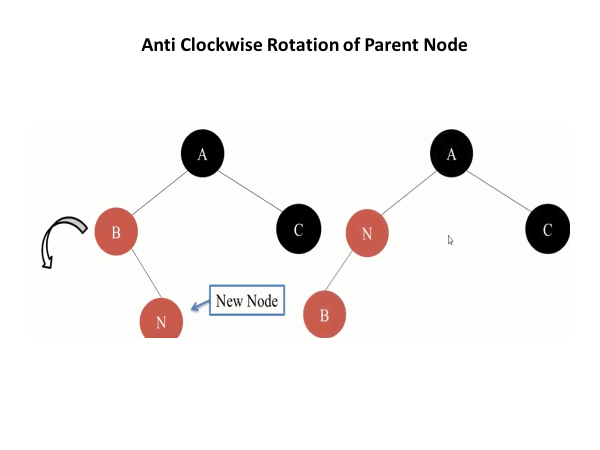 Anti Clockwise Rotation of Parent Node

A

B

C

N

New Node

A

N

C

B